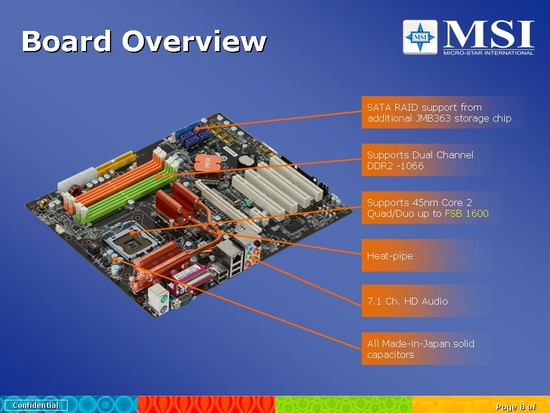 Board Overview

MSI
MSI
MICRO-STAR INTERNATIONAL

SATA RAID support from additional JMB363 storage chip

Supports Dual Channel DDR2 -1066

Supports 45nm Core 2 Quad/Duo up to FSB 1600

Heat-pipe

7.1 Ch. HD Audio

All Made-in-Japan solid capacitors

MSI

Confidential

Page 8 of